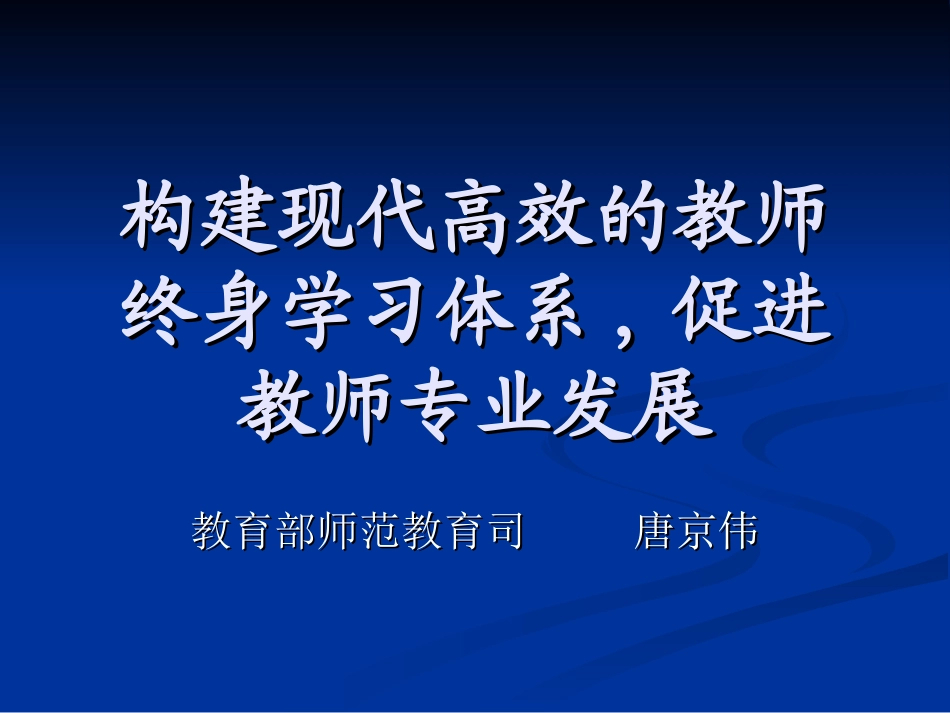 构建现代高效的教师终身学习体系，促进教师专业发展

教育部师范教育司 唐京伟